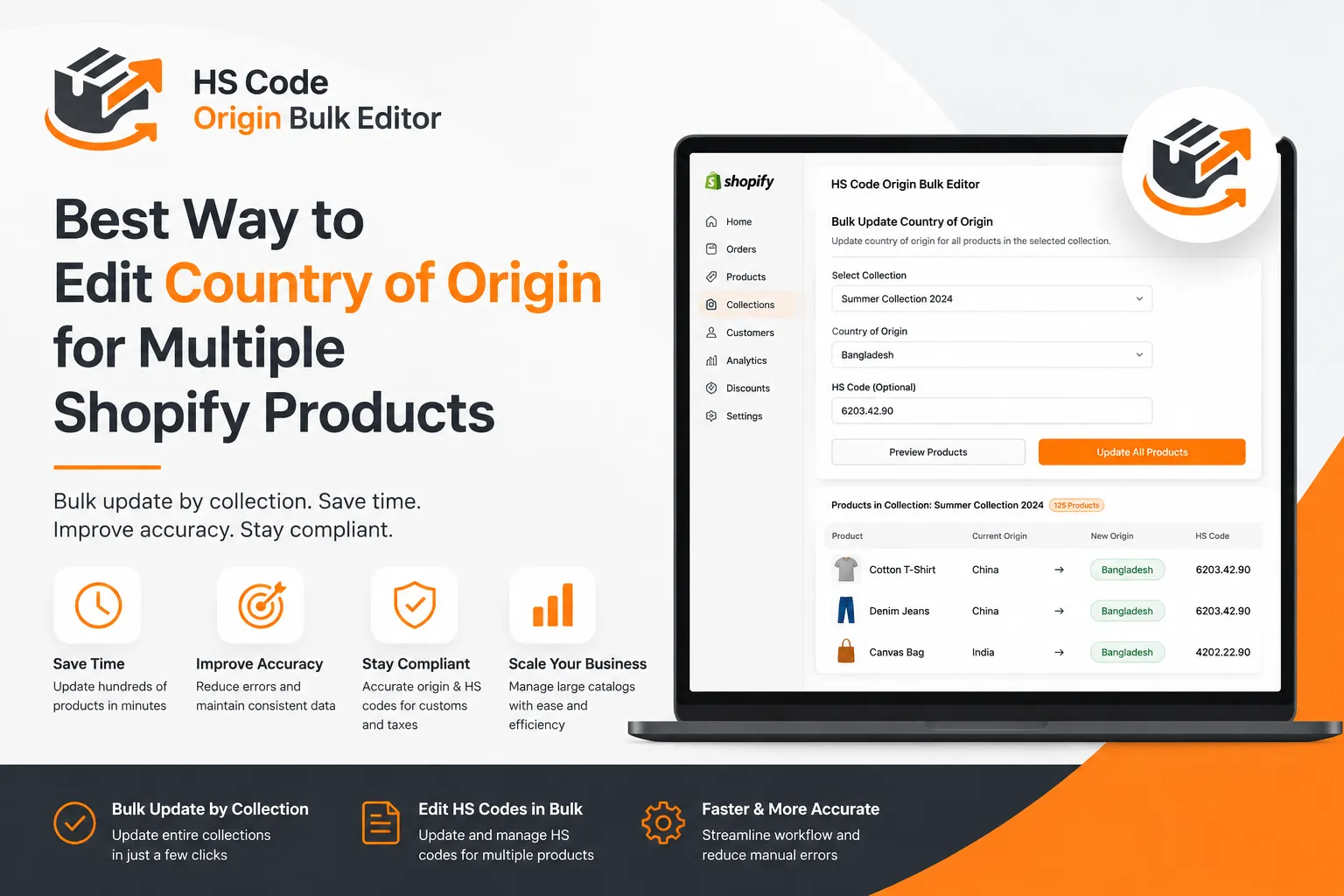 HS Code
Origin Bulk Editor

Best Way to
Edit Country of Origin
for Multiple
Shopify Products

Bulk update by collection. Save time.
Improve accuracy. Stay compliant.

Save Time
Update hundreds of products in minutes

Improve Accuracy
Reduce errors and maintain consistent data

Stay Compliant
Accurate origin & HS codes for customs and taxes

Scale Your Business
Manage large catalogs with ease and efficiency

shopify

Home
Orders
Products
Collections
Customers
Analytics
Discounts
Settings

HS Code Origin Bulk Editor

Bulk Update Country of Origin
Update country of origin for all products in the selected collection.

Select Collection
Summer Collection 2024

Country of Origin
Bangladesh

HS Code (Optional)
6203.42.90

Preview Products
Update All Products

Products in Collection: Summer Collection 2024 125 Products

| Product | Current Origin | | New Origin | HS Code |
|---|---|---|---|---|
| Cotton T-Shirt | China | → | Bangladesh | 6203.42.90 |
| Denim Jeans | China | → | Bangladesh | 6203.42.90 |
| Canvas Bag | India | → | Bangladesh | 4202.22.90 |

Bulk Update by Collection
Update entire collections in just a few clicks

Edit HS Codes in Bulk
Update and manage HS codes for multiple products

Faster & More Accurate
Streamline workflow and reduce manual errors